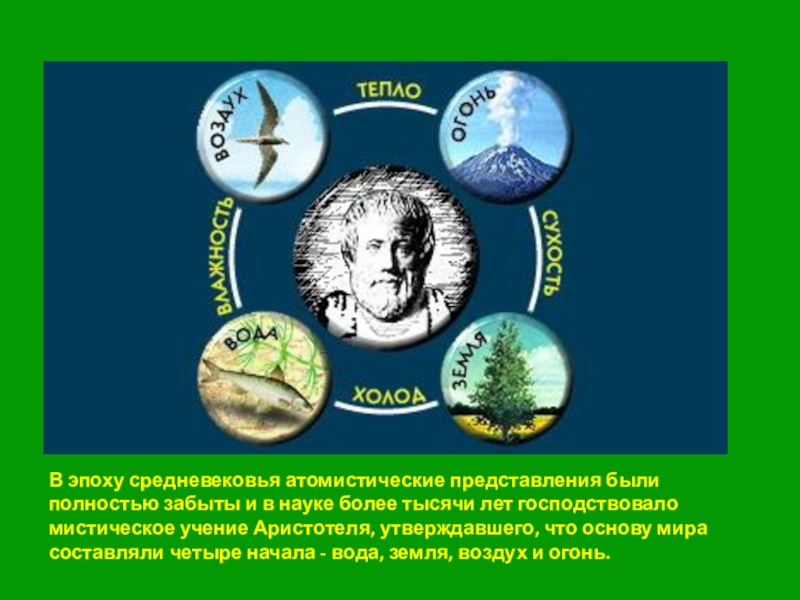 ВОЗДУХ

ТЕПЛО

ОГОНЬ

ВЛАЖНОСТЬ

СУХОСТЬ

ВОДА

ХОЛОД

ЗЕМЛЯ

В эпоху средневековья атомистические представления были полностью забыты и в науке более тысячи лет господствовало мистическое учение Аристотеля, утверждавшего, что основу мира составляли четыре начала - вода, земля, воздух и огонь.